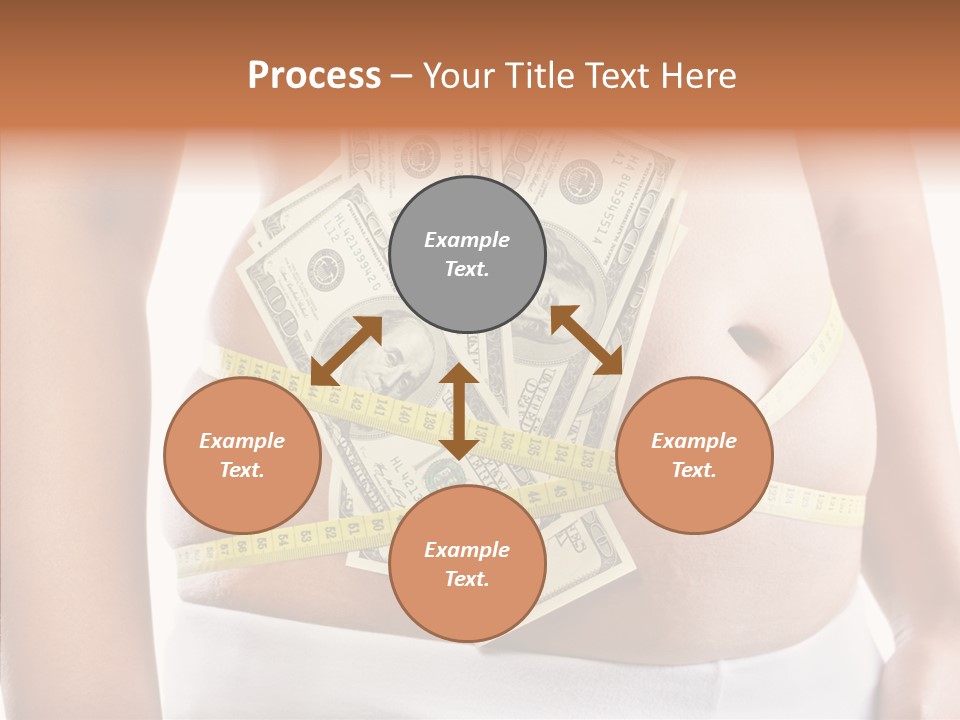 Process – Your Title Text Here

Example Text.

Example Text.

Example Text.

Example Text.